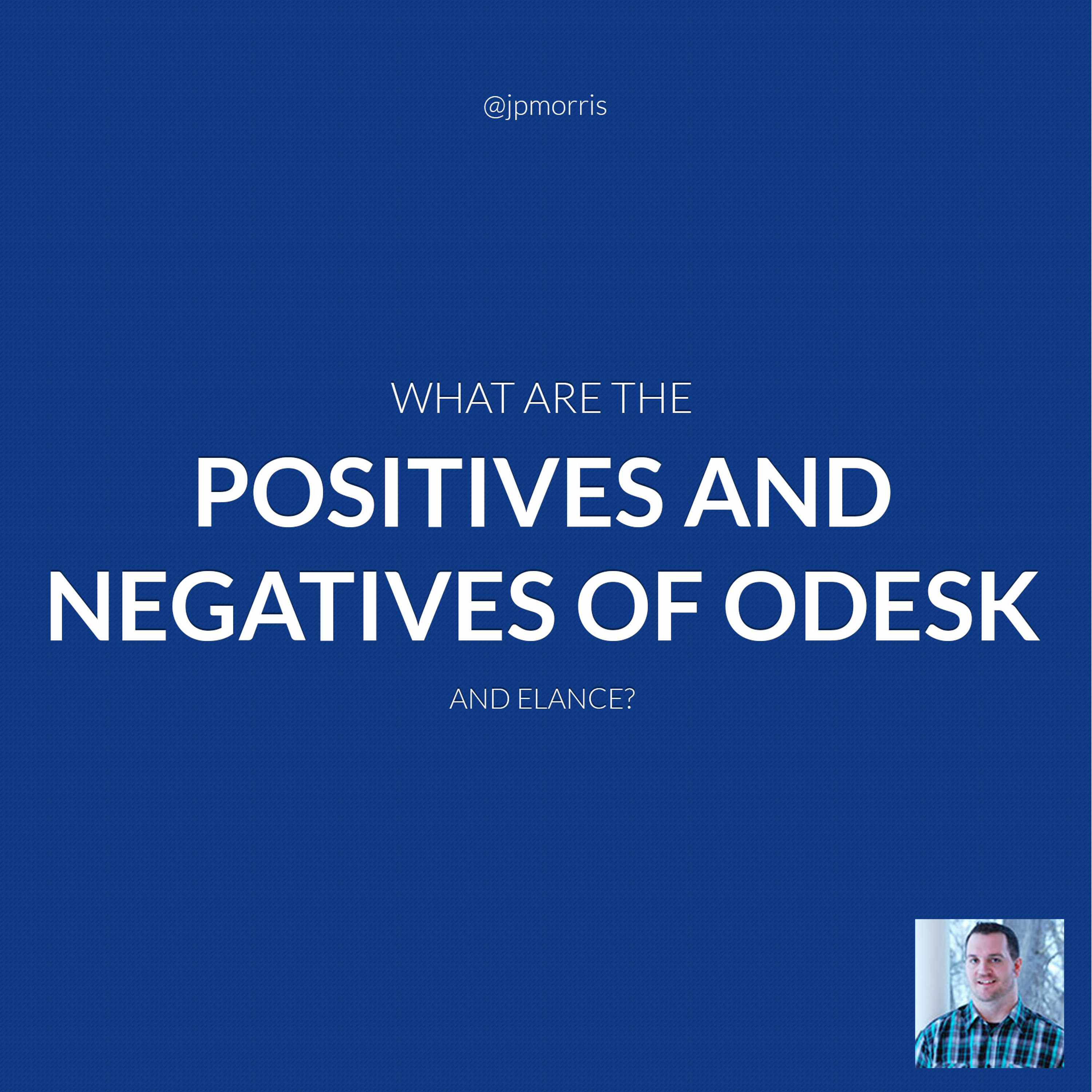 @jpmorris

WHAT ARE THE

POSITIVES AND NEGATIVES OF ODESK

AND ELANCE?